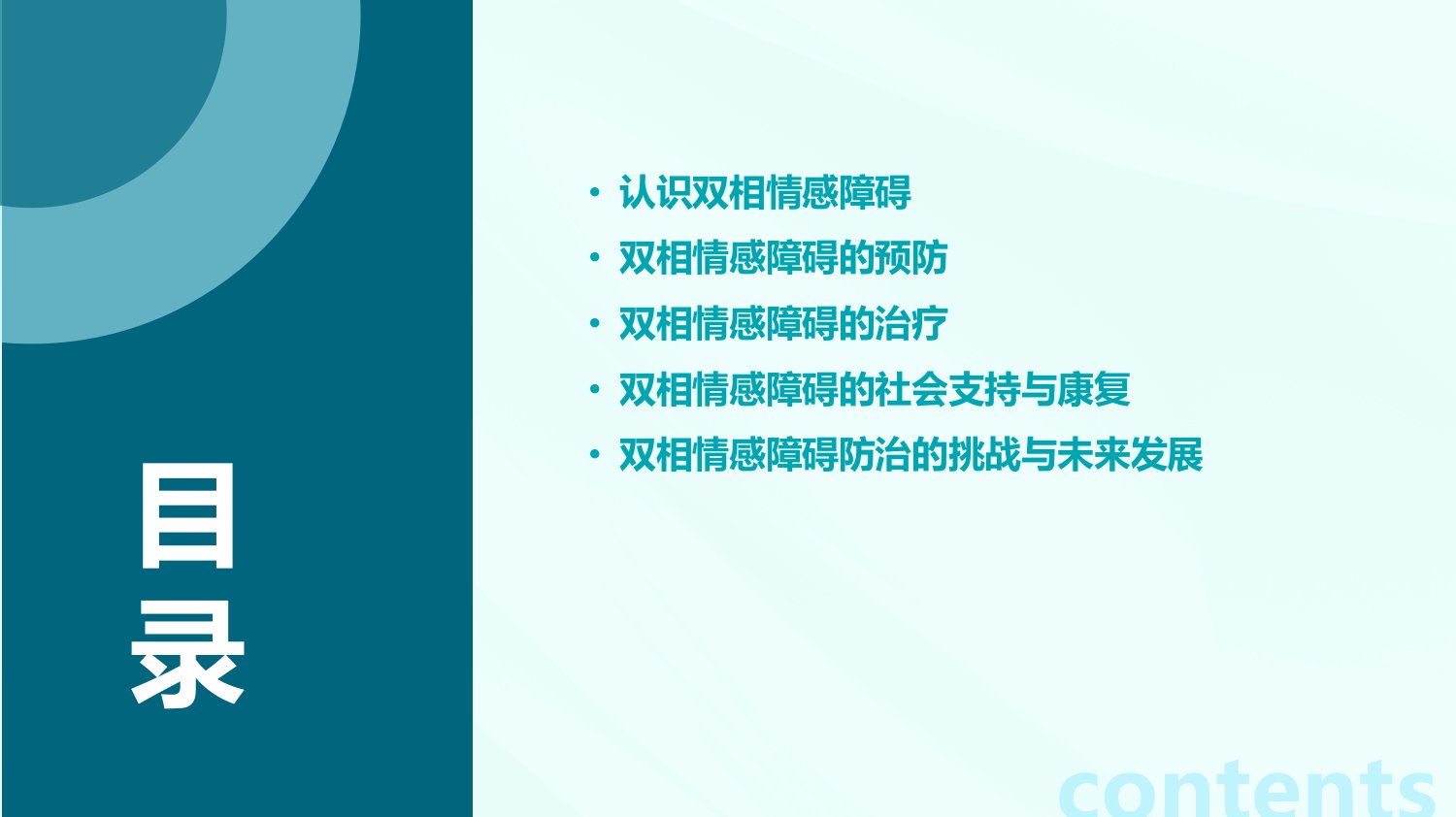 目录

• 认识双相情感障碍
• 双相情感障碍的预防
• 双相情感障碍的治疗
• 双相情感障碍的社会支持与康复
• 双相情感障碍防治的挑战与未来发展

contents